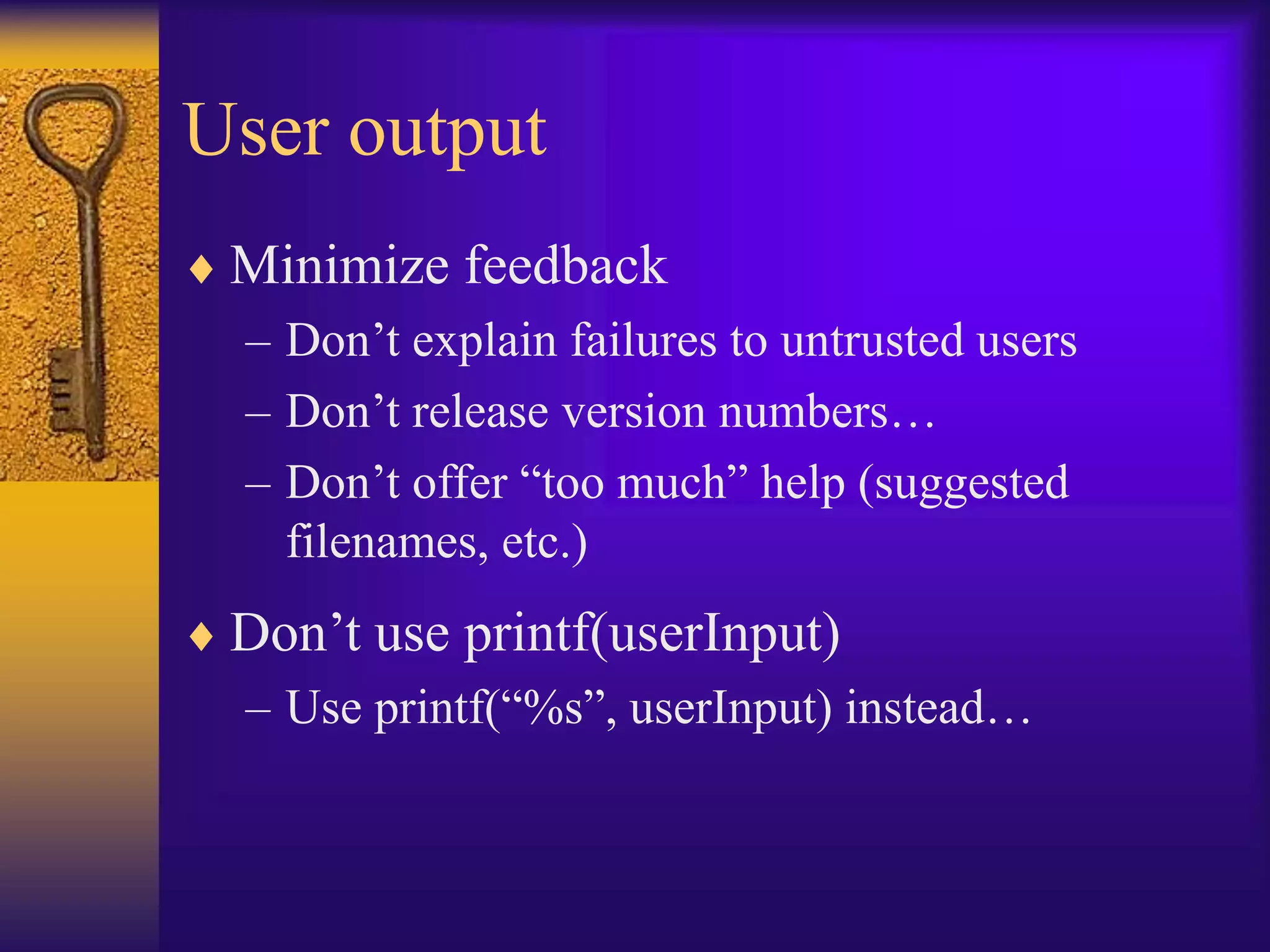 User output

♦ Minimize feedback
– Don’t explain failures to untrusted users
– Don’t release version numbers…
– Don’t offer “too much” help (suggested filenames, etc.)

♦ Don’t use printf(userInput)
– Use printf(“%s”, userInput) instead…